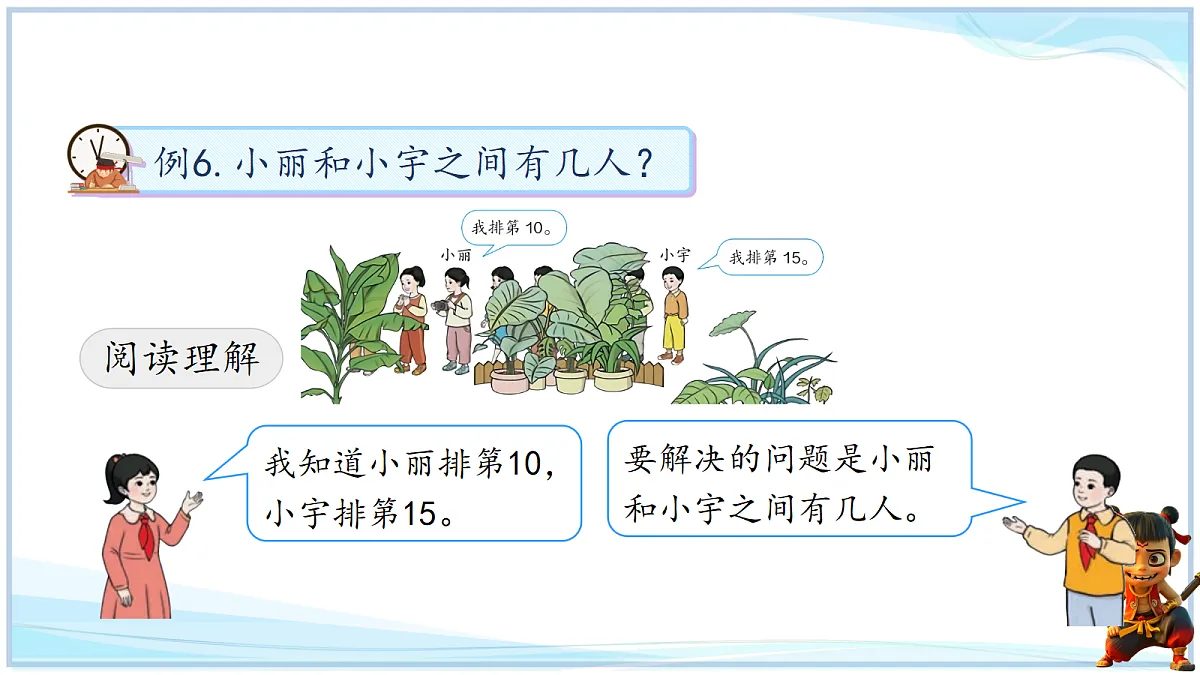 例6. 小丽和小宇之间有几人？

我排第 10。

小丽

小宇

我排第 15。

阅读理解

我知道小丽排第10，小宇排第15。

要解决的问题是小丽和小宇之间有几人。